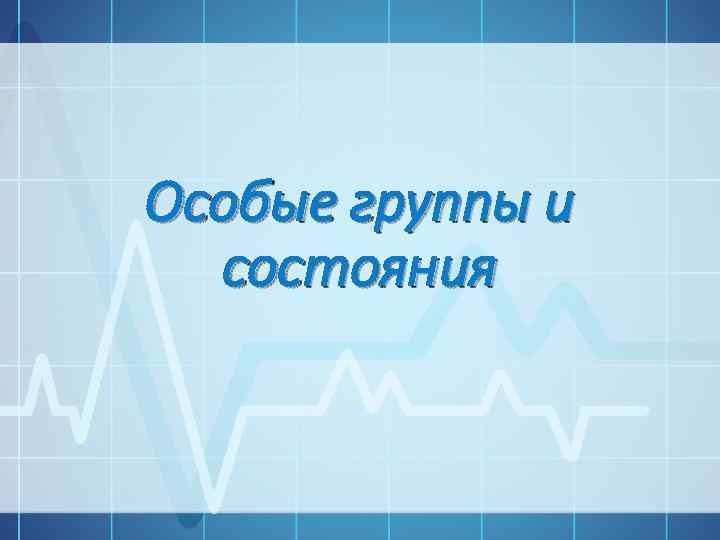 Особые группы и состояния